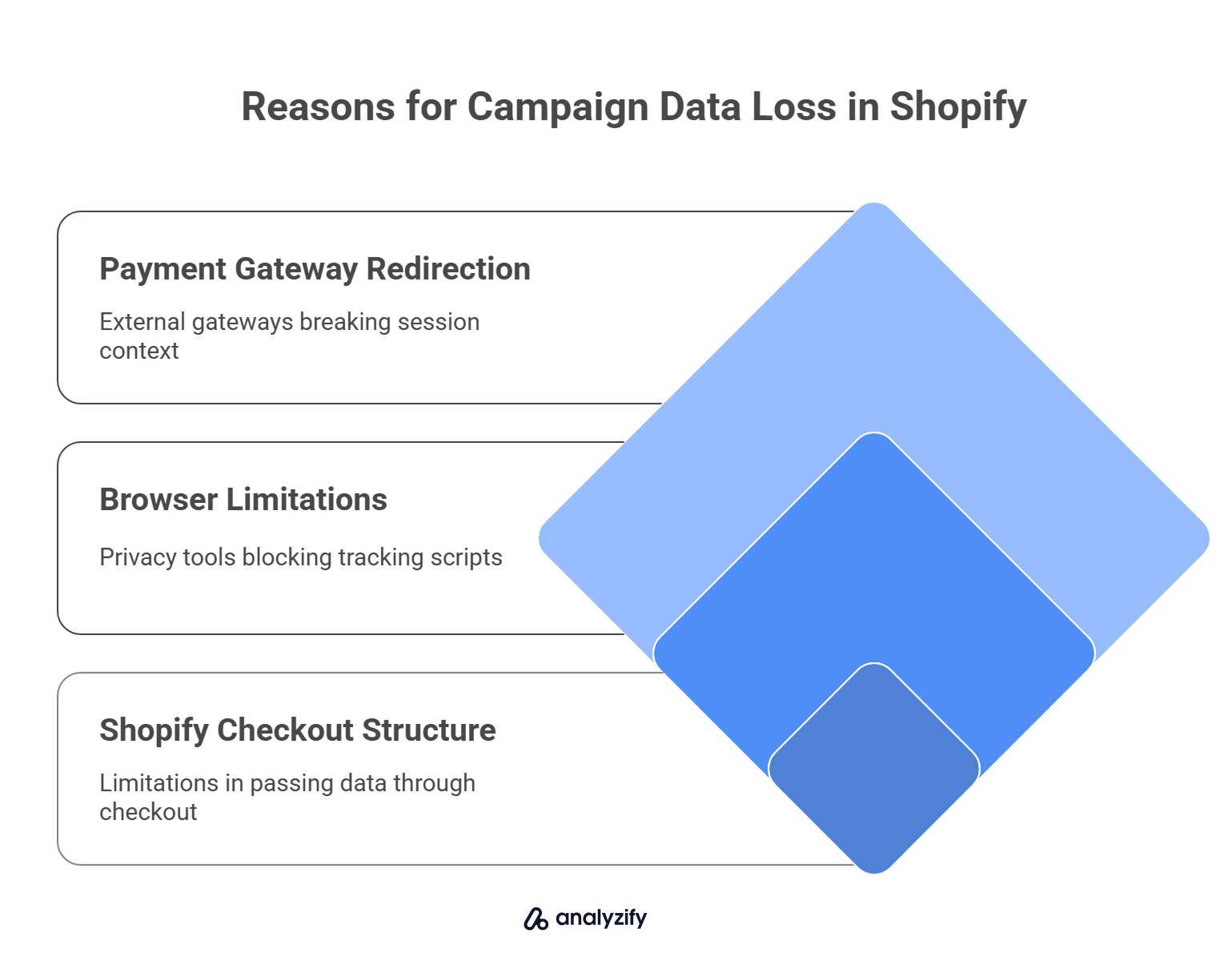 Reasons for Campaign Data Loss in Shopify

Payment Gateway Redirection

External gateways breaking session context

Browser Limitations

Privacy tools blocking tracking scripts

Shopify Checkout Structure

Limitations in passing data through checkout

analyzify